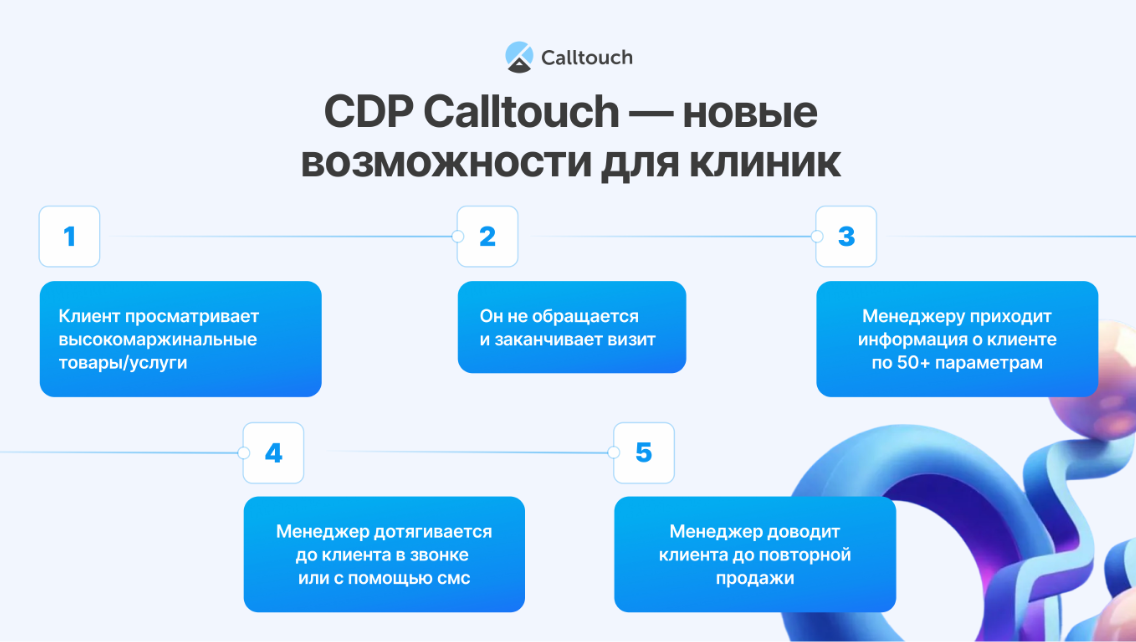 Calltouch

CDP Calltouch — новые возможности для клиник

1

Клиент просматривает высокомаржинальные товары/услуги

2

Он не обращается и заканчивает визит

3

Менеджеру приходит информация о клиенте по 50+ параметрам

4

Менеджер дотягивается до клиента в звонке или с помощью смс

5

Менеджер доводит клиента до повторной продажи